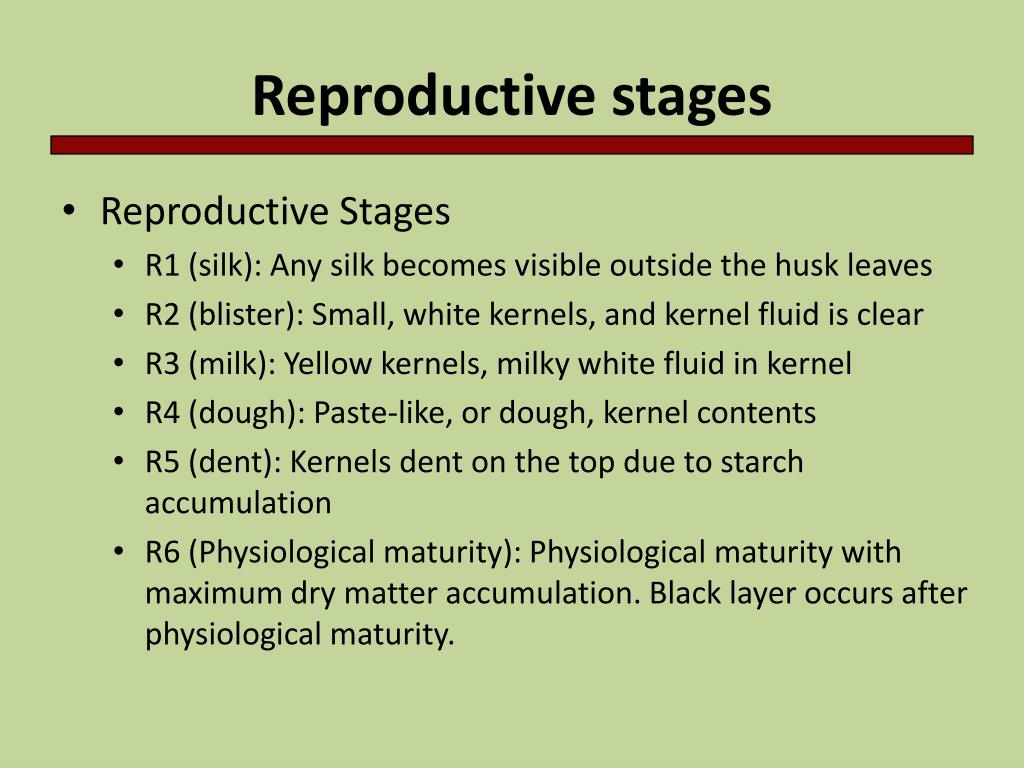 Reproductive stages

• Reproductive Stages
  • R1 (silk): Any silk becomes visible outside the husk leaves
  • R2 (blister): Small, white kernels, and kernel fluid is clear
  • R3 (milk): Yellow kernels, milky white fluid in kernel
  • R4 (dough): Paste-like, or dough, kernel contents
  • R5 (dent): Kernels dent on the top due to starch accumulation
  • R6 (Physiological maturity): Physiological maturity with maximum dry matter accumulation. Black layer occurs after physiological maturity.